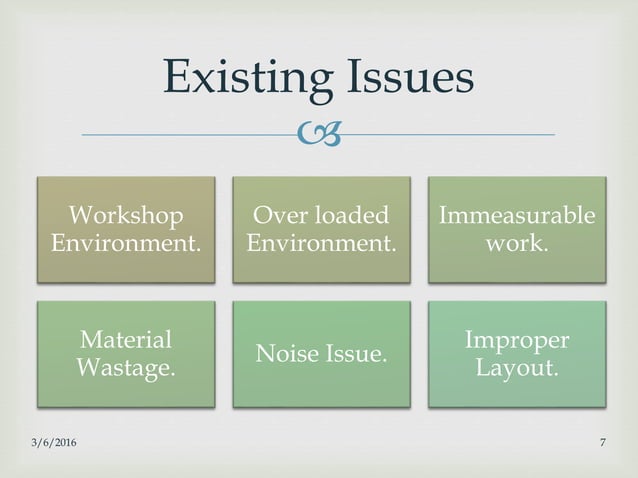 Existing Issues

Workshop Environment.

Over loaded Environment.

Immeasurable work.

Material Wastage.

Noise Issue.

Improper Layout.

3/6/2016

7